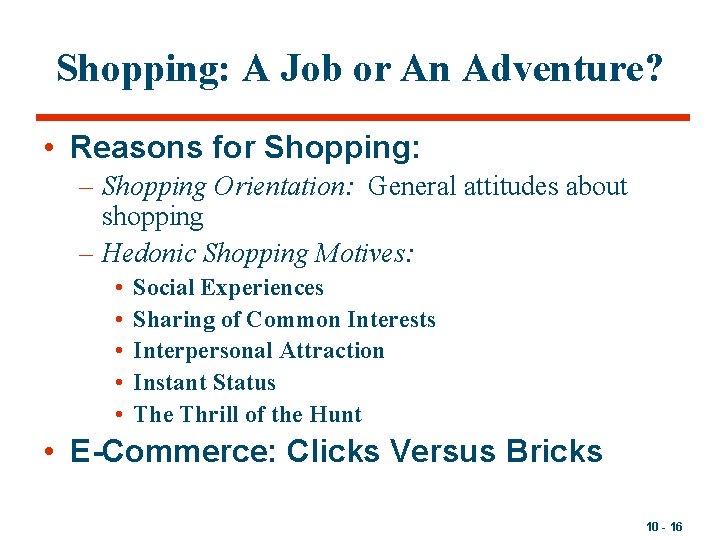 Shopping: A Job or An Adventure?

• Reasons for Shopping:

– Shopping Orientation: General attitudes about shopping

– Hedonic Shopping Motives:

• Social Experiences

• Sharing of Common Interests

• Interpersonal Attraction

• Instant Status

• The Thrill of the Hunt

• E-Commerce: Clicks Versus Bricks

10 - 16